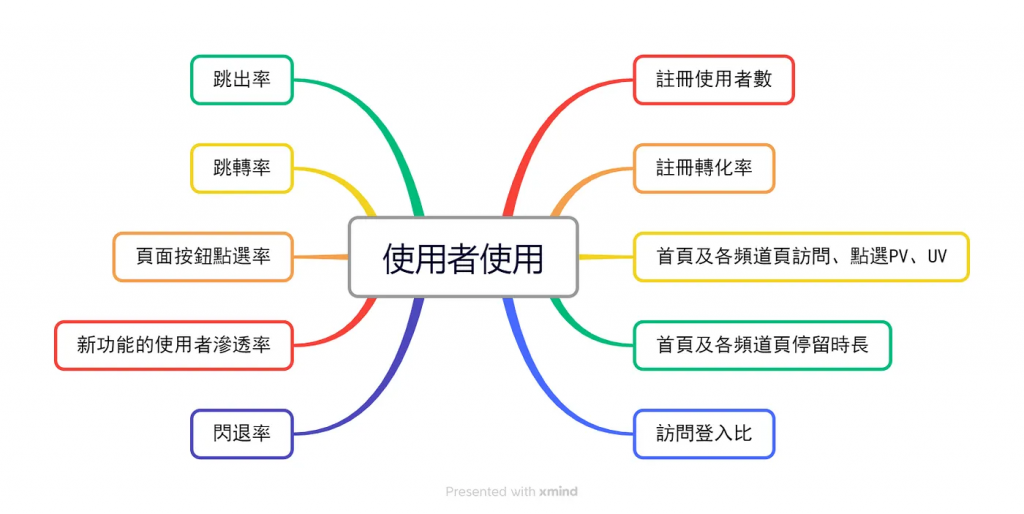 使用者使用

跳出率

跳轉率

頁面按鈕點選率

新功能的使用者滲透率

閃退率

註冊使用者數

註冊轉化率

首頁及各頻道頁訪問、點選PV、UV

首頁及各頻道頁停留時長

訪問登入比

Presented with xmind